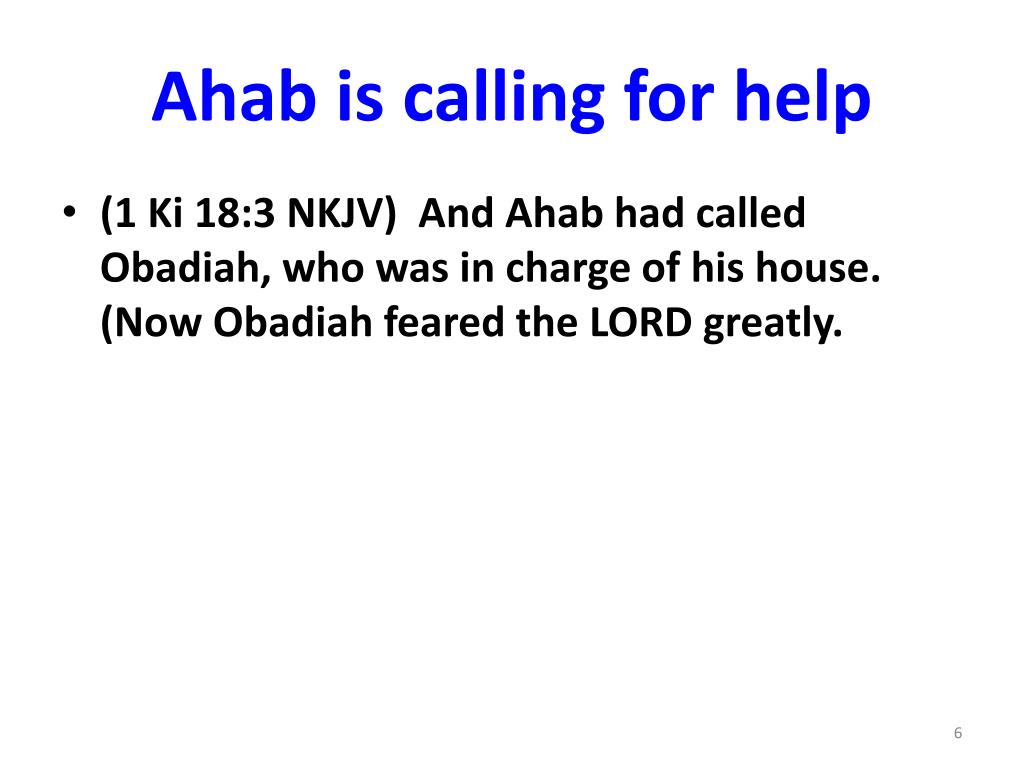 Ahab is calling for help

• (1 Ki 18:3 NKJV) And Ahab had called Obadiah, who was in charge of his house. (Now Obadiah feared the LORD greatly.

6